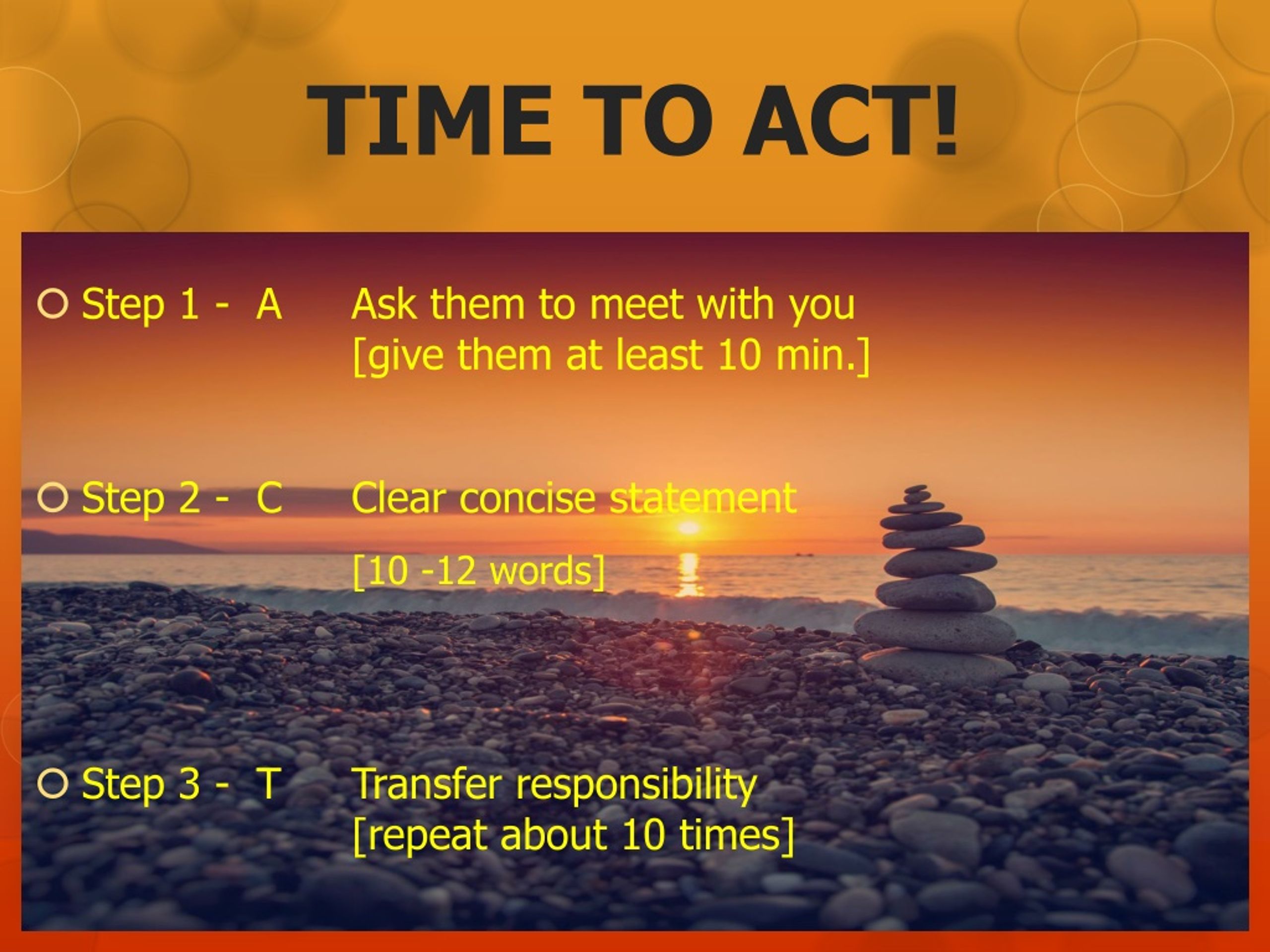 TIME TO ACT!

Step 1 - A Ask them to meet with you [give them at least 10 min.]

Step 2 - C Clear concise statement

[10 -12 words]

Step 3 - T Transfer responsibility [repeat about 10 times]